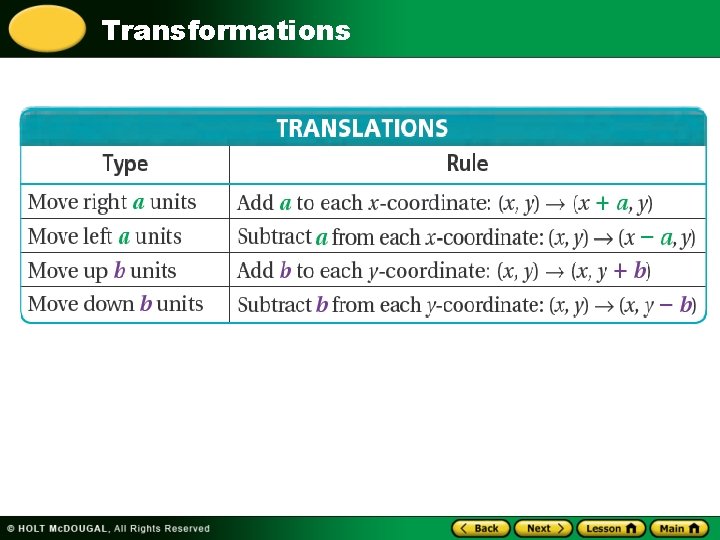 Transformations

TRANSLATIONS

| Type | Rule |
|---|---|
| Move right $a$ units | Add $a$ to each $x$-coordinate: $(x, y) \rightarrow (x + a, y)$ |
| Move left $a$ units | Subtract $a$ from each $x$-coordinate: $(x, y) \rightarrow (x - a, y)$ |
| Move up $b$ units | Add $b$ to each $y$-coordinate: $(x, y) \rightarrow (x, y + b)$ |
| Move down $b$ units | Subtract $b$ from each $y$-coordinate: $(x, y) \rightarrow (x, y - b)$ |

© HOLT McDOUGAL, All Rights Reserved

Back Next Lesson Main